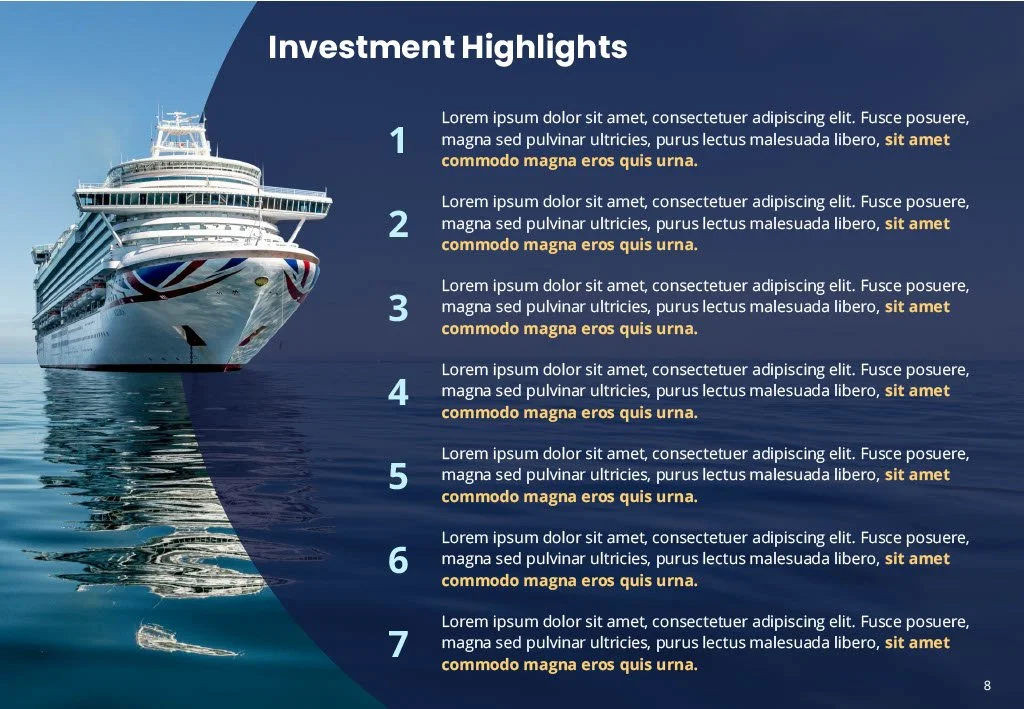 Investment Highlights

1 Lorem ipsum dolor sit amet, consectetuer adipiscing elit. Fusce posuere, magna sed pulvinar ultricies, purus lectus malesuada libero, sit amet commodo magna eros quis urna.

2 Lorem ipsum dolor sit amet, consectetuer adipiscing elit. Fusce posuere, magna sed pulvinar ultricies, purus lectus malesuada libero, sit amet commodo magna eros quis urna.

3 Lorem ipsum dolor sit amet, consectetuer adipiscing elit. Fusce posuere, magna sed pulvinar ultricies, purus lectus malesuada libero, sit amet commodo magna eros quis urna.

4 Lorem ipsum dolor sit amet, consectetuer adipiscing elit. Fusce posuere, magna sed pulvinar ultricies, purus lectus malesuada libero, sit amet commodo magna eros quis urna.

5 Lorem ipsum dolor sit amet, consectetuer adipiscing elit. Fusce posuere, magna sed pulvinar ultricies, purus lectus malesuada libero, sit amet commodo magna eros quis urna.

6 Lorem ipsum dolor sit amet, consectetuer adipiscing elit. Fusce posuere, magna sed pulvinar ultricies, purus lectus malesuada libero, sit amet commodo magna eros quis urna.

7 Lorem ipsum dolor sit amet, consectetuer adipiscing elit. Fusce posuere, magna sed pulvinar ultricies, purus lectus malesuada libero, sit amet commodo magna eros quis urna.

8